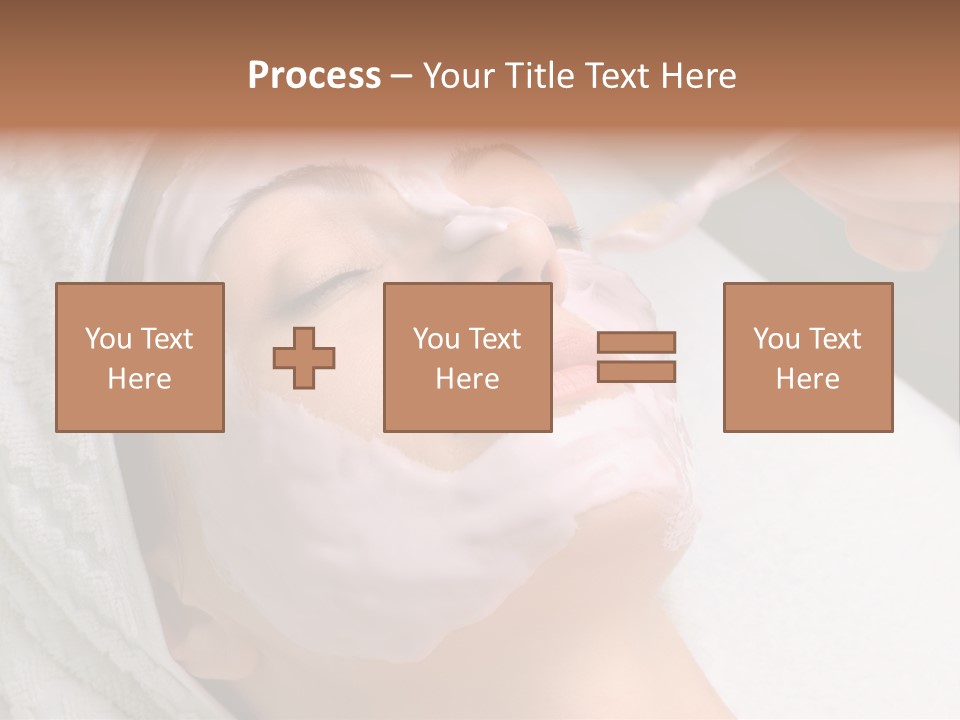 Process – Your Title Text Here

You Text Here

You Text Here

You Text Here